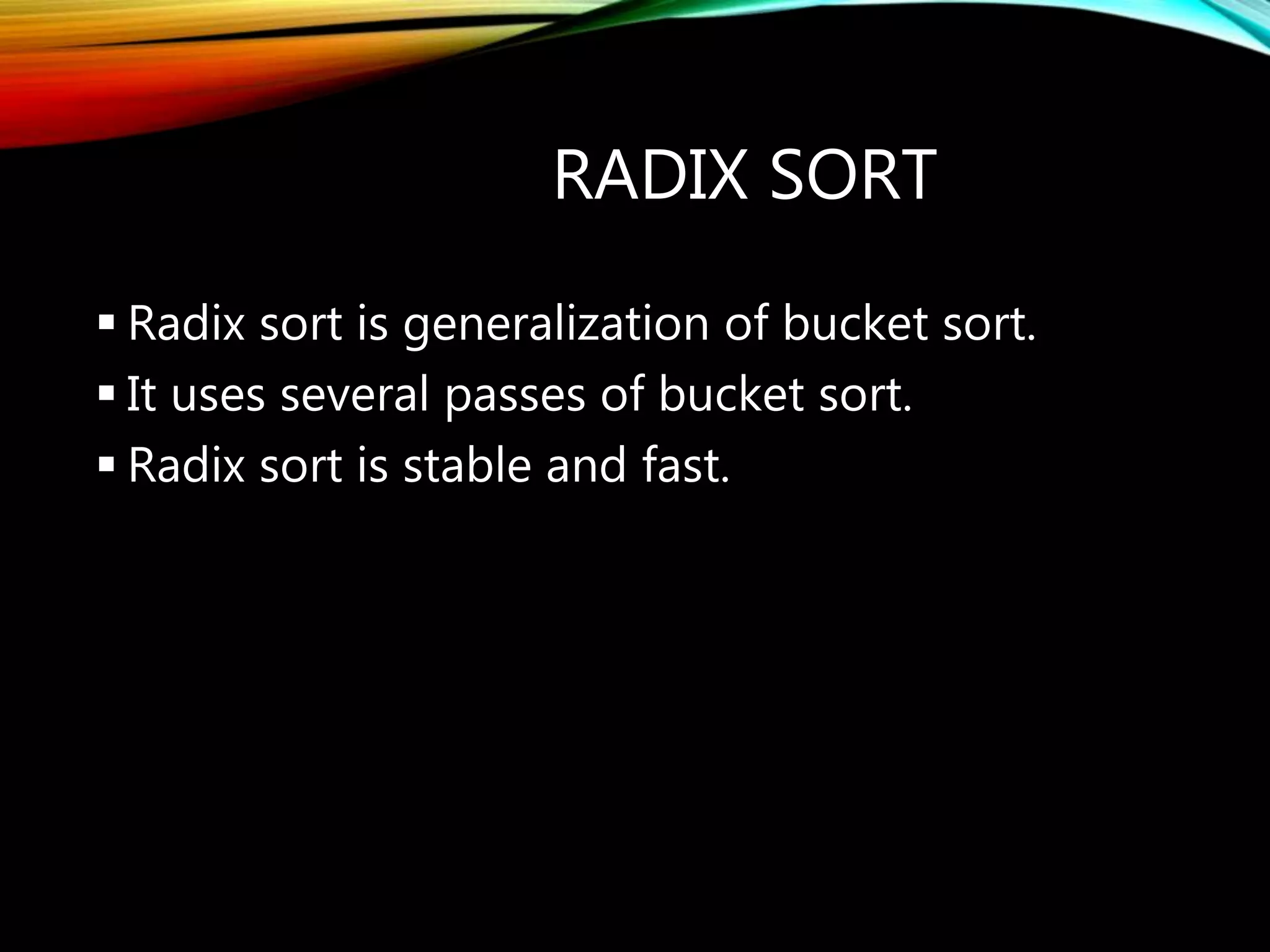 RADIX SORT

▪ Radix sort is generalization of bucket sort.
▪ It uses several passes of bucket sort.
▪ Radix sort is stable and fast.